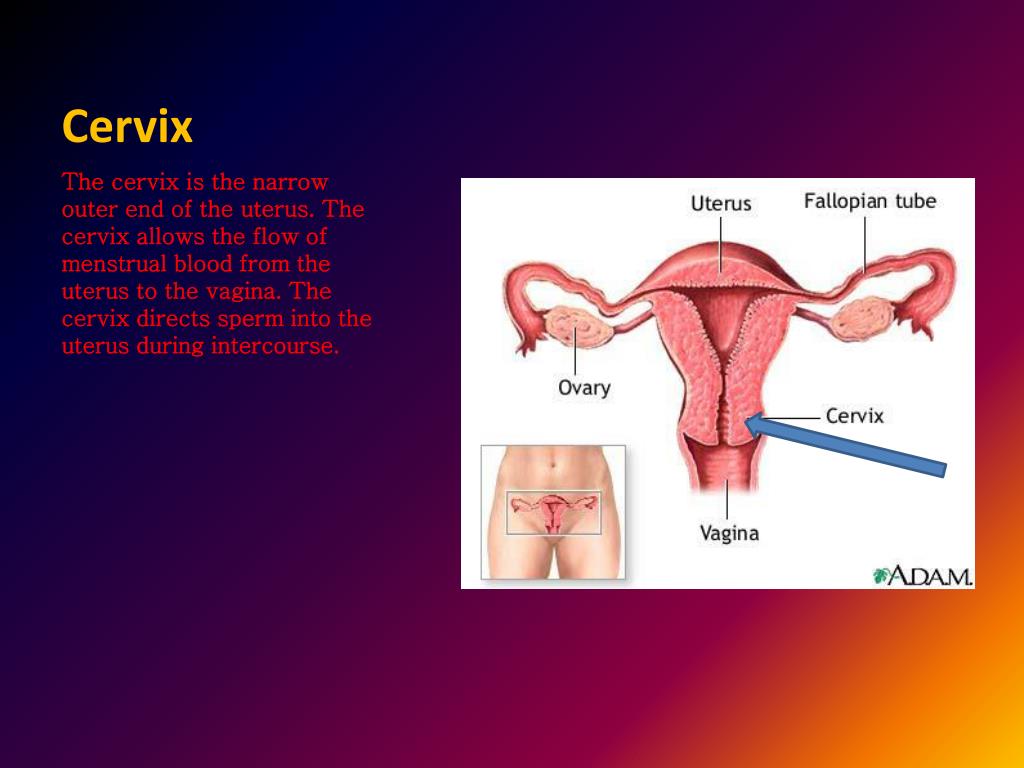 Cervix

The cervix is the narrow outer end of the uterus. The cervix allows the flow of menstrual blood from the uterus to the vagina. The cervix directs sperm into the uterus during intercourse.

Uterus
Fallopian tube
Ovary
Cervix
Vagina
A.D.A.M.